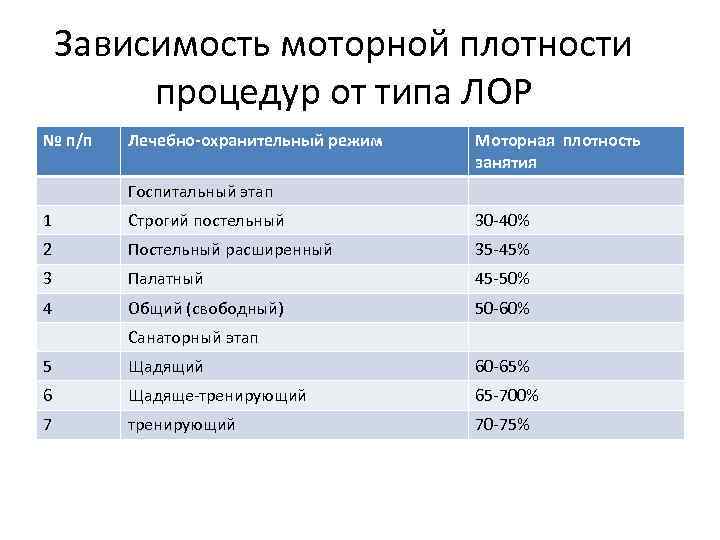 Зависимость моторной плотности процедур от типа ЛОР

| № п/п | Лечебно-охранительный режим | Моторная плотность занятия |
|---|---|---|
| | Госпитальный этап | |
| 1 | Строгий постельный | 30-40% |
| 2 | Постельный расширенный | 35-45% |
| 3 | Палатный | 45-50% |
| 4 | Общий (свободный) | 50-60% |
| | Санаторный этап | |
| 5 | Щадящий | 60-65% |
| 6 | Щадяще-тренирующий | 65-700% |
| 7 | тренирующий | 70-75% |